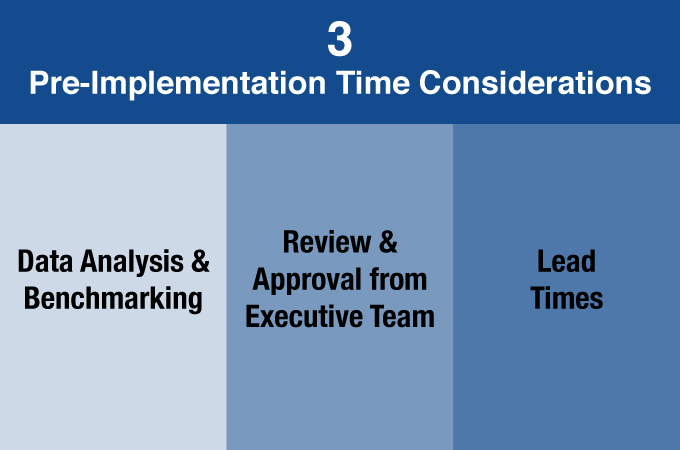 3
Pre-Implementation Time Considerations

Data Analysis & Benchmarking

Review & Approval from Executive Team

Lead Times